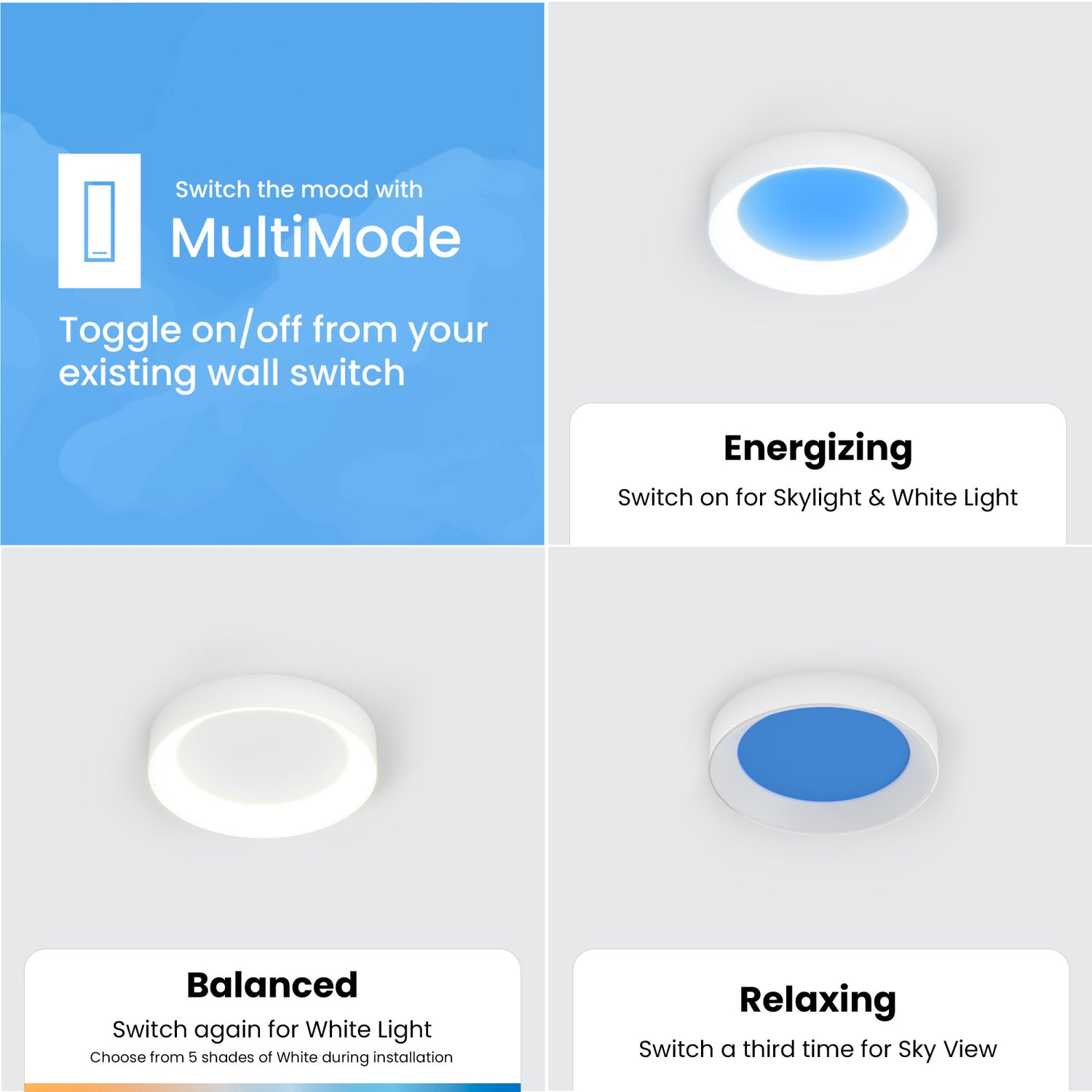 Switch the mood with
MultiMode

Toggle on/off from your existing wall switch

Energizing
Switch on for Skylight & White Light

Balanced
Switch again for White Light
Choose from 5 shades of White during installation

Relaxing
Switch a third time for Sky View